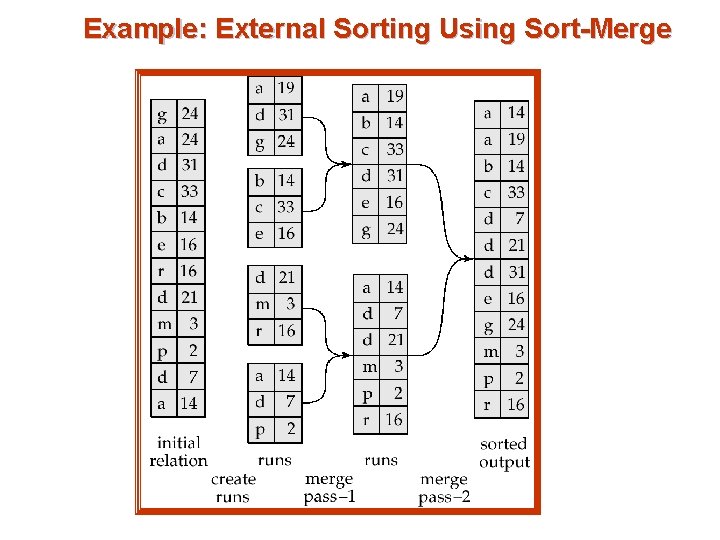 Example: External Sorting Using Sort-Merge

| g | 24 |
|---|---|
| a | 24 |
| d | 31 |
| c | 33 |
| b | 14 |
| e | 16 |
| r | 16 |
| d | 21 |
| m | 3 |
| p | 2 |
| d | 7 |
| a | 14 |

initial relation

| a | 19 |
|---|---|
| d | 31 |
| g | 24 |

| b | 14 |
|---|---|
| c | 33 |
| e | 16 |

| d | 21 |
|---|---|
| m | 3 |
| r | 16 |

| a | 14 |
|---|---|
| d | 7 |
| p | 2 |

runs

| a | 19 |
|---|---|
| b | 14 |
| c | 33 |
| d | 31 |
| e | 16 |
| g | 24 |

| a | 14 |
|---|---|
| d | 7 |
| d | 21 |
| m | 3 |
| p | 2 |
| r | 16 |

runs

| a | 14 |
|---|---|
| a | 19 |
| b | 14 |
| c | 33 |
| d | 7 |
| d | 21 |
| d | 31 |
| e | 16 |
| g | 24 |
| m | 3 |
| p | 2 |
| r | 16 |

sorted output

create runs

merge pass–1

merge pass–2